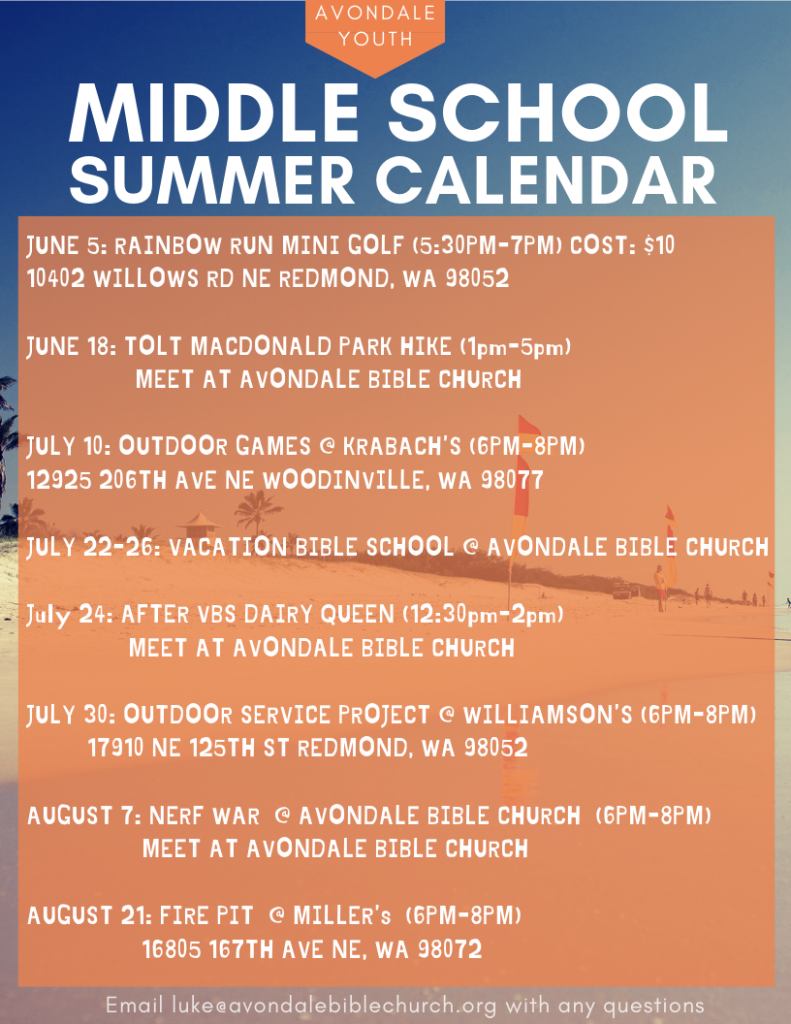 AVONDALE YOUTH

MIDDLE SCHOOL SUMMER CALENDAR

JUNE 5: RAINBOW RUN MINI GOLF (5:30PM-7PM) COST: $10
10402 WILLOWS RD NE REDMOND, WA 98052

JUNE 18: TOLT MACDONALD PARK HIKE (1pm-5pm)
MEET AT AVONDALE BIBLE CHURCH

JULY 10: OUTDOOR GAMES @ KRABACH'S (6PM-8PM)
12925 206TH AVE NE WOODINVILLE, WA 98077

JULY 22-26: VACATION BIBLE SCHOOL @ AVONDALE BIBLE CHURCH

July 24: AFTER VBS DAIRY QUEEN (12:30pm-2pm)
MEET AT AVONDALE BIBLE CHURCH

JULY 30: OUTDOOR SERVICE PROJECT @ WILLIAMSON'S (6PM-8PM)
17910 NE 125TH ST REDMOND, WA 98052

AUGUST 7: NERF WAR @ AVONDALE BIBLE CHURCH (6PM-8PM)
MEET AT AVONDALE BIBLE CHURCH

AUGUST 21: FIRE PIT @ MILLER's (6PM-8PM)
16805 167TH AVE NE, WA 98072

Email luke@avondalebiblechurch.org with any questions